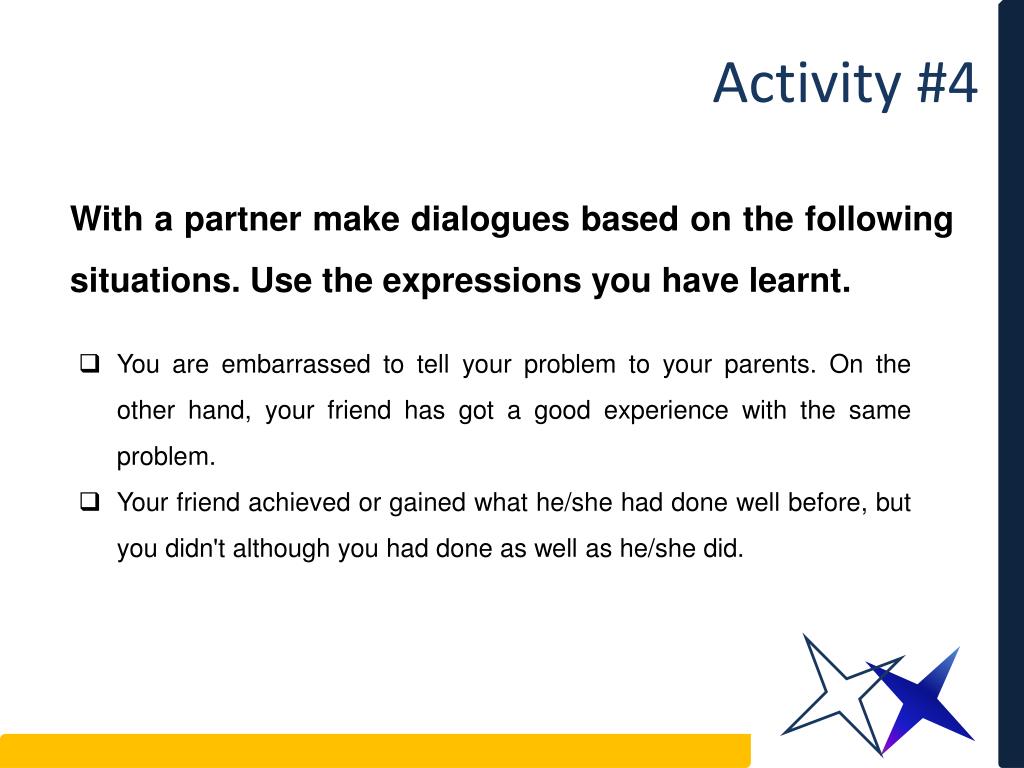 Activity #4

With a partner make dialogues based on the following situations. Use the expressions you have learnt.

❑ You are embarrassed to tell your problem to your parents. On the other hand, your friend has got a good experience with the same problem.

❑ Your friend achieved or gained what he/she had done well before, but you didn't although you had done as well as he/she did.